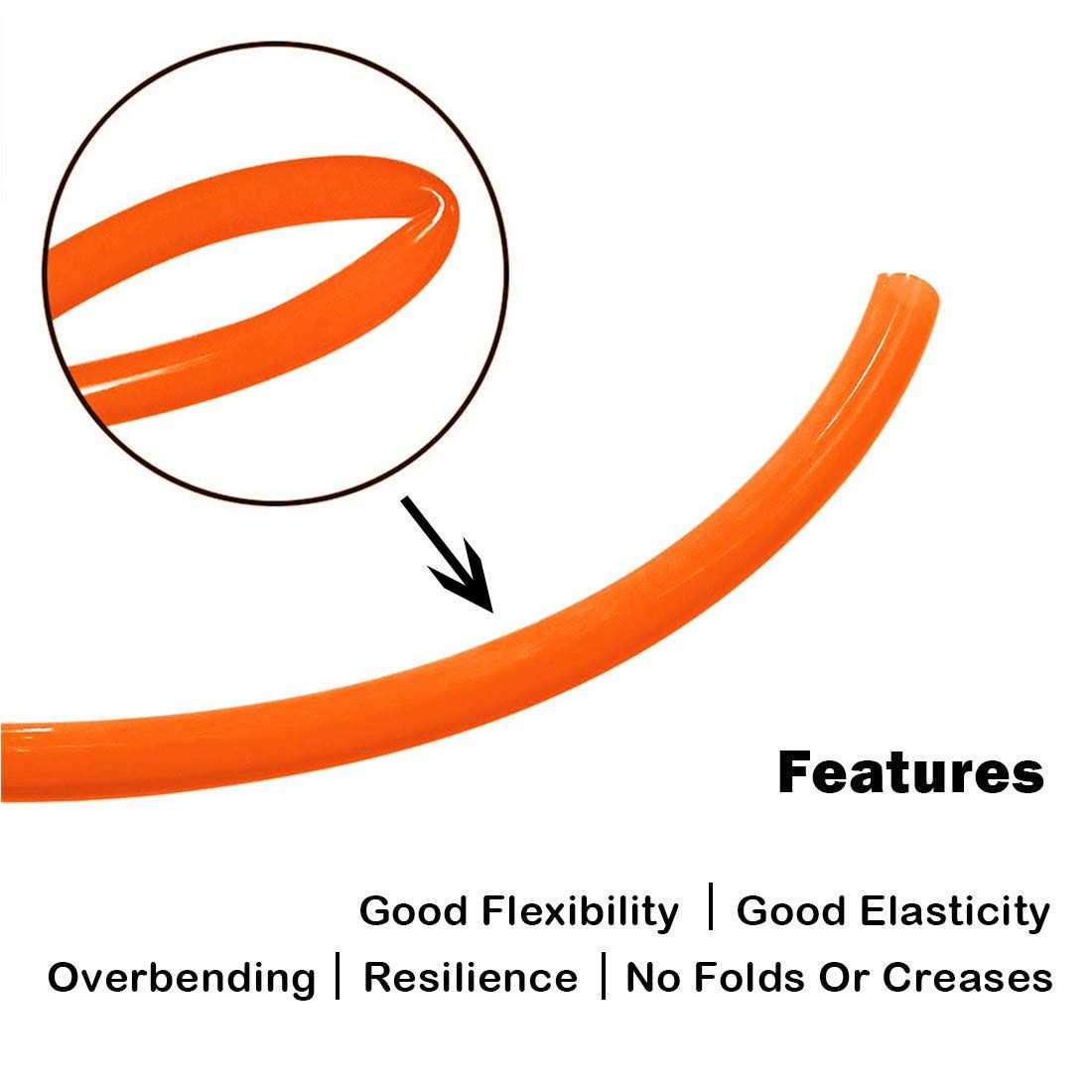 Features

Good Flexibility | Good Elasticity
Overbending | Resilience | No Folds Or Creases